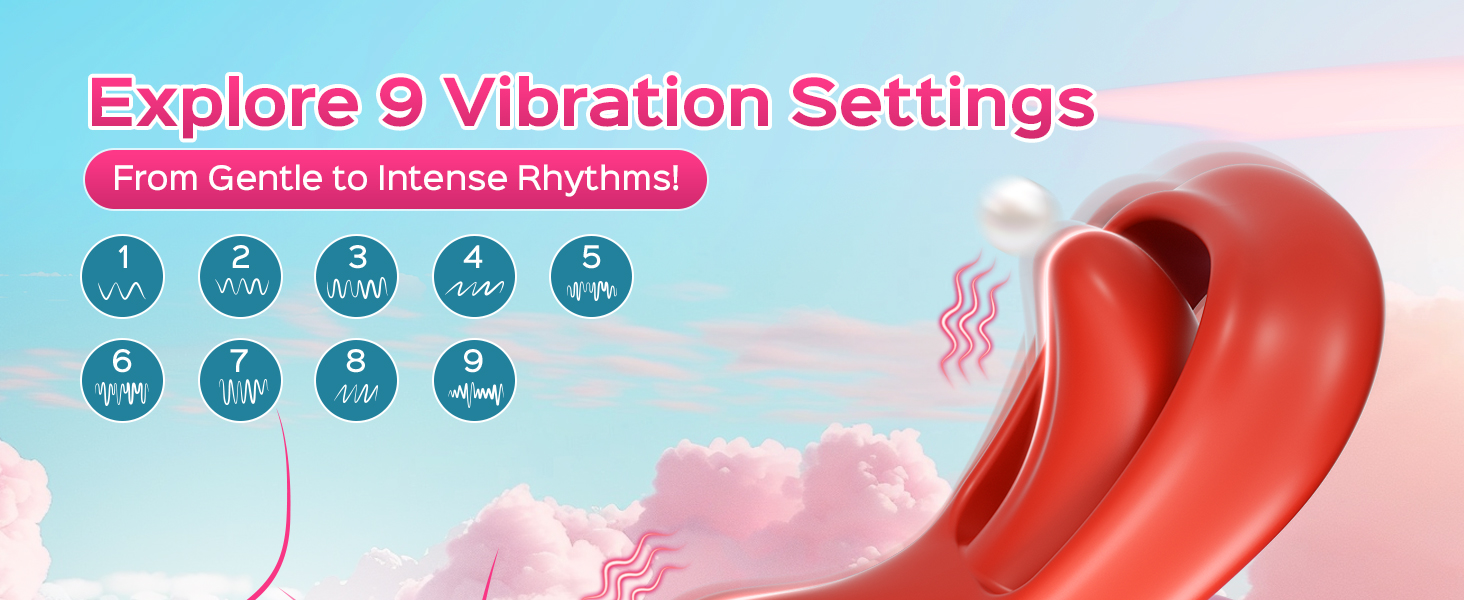 Explore 9 Vibration Settings

From Gentle to Intense Rhythms!

1

2

3

4

5

6

7

8

9